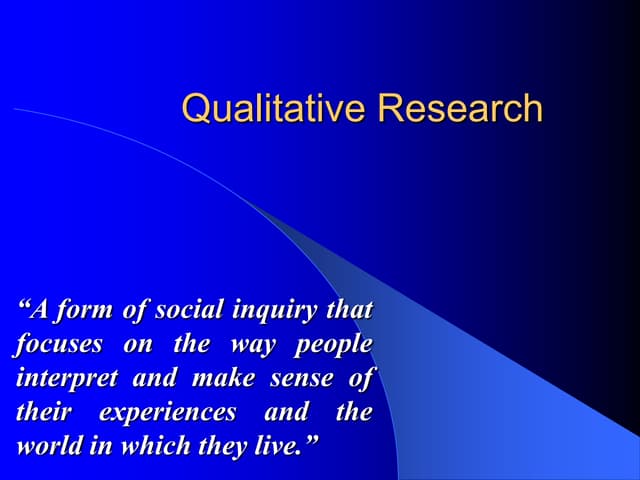 Qualitative Research

“A form of social inquiry that focuses on the way people interpret and make sense of their experiences and the world in which they live.”